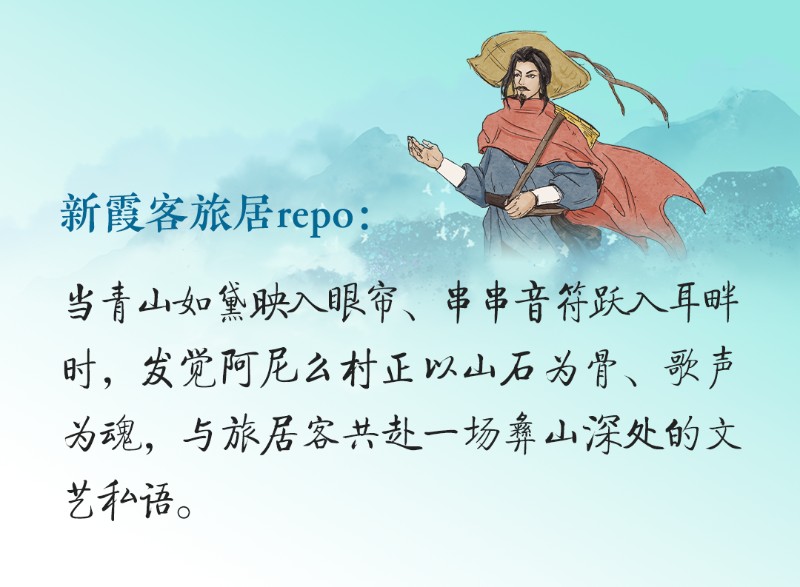 新霞客旅居repo：

当青山如黛映入眼帘、串串音符跃入耳畔时，发觉阿尼么村正以山石为骨、歌声为魂，与旅居客共赴一场彝山深处的文艺私语。